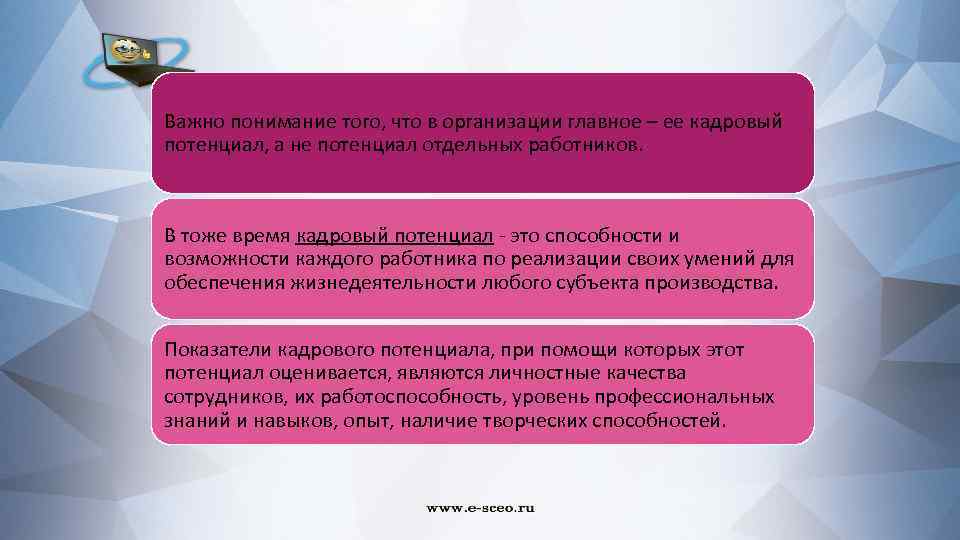 Важно понимание того, что в организации главное – ее кадровый потенциал, а не потенциал отдельных работников.

В тоже время кадровый потенциал - это способности и возможности каждого работника по реализации своих умений для обеспечения жизнедеятельности любого субъекта производства.

Показатели кадрового потенциала, при помощи которых этот потенциал оценивается, являются личностные качества сотрудников, их работоспособность, уровень профессиональных знаний и навыков, опыт, наличие творческих способностей.

www.e-sceo.ru